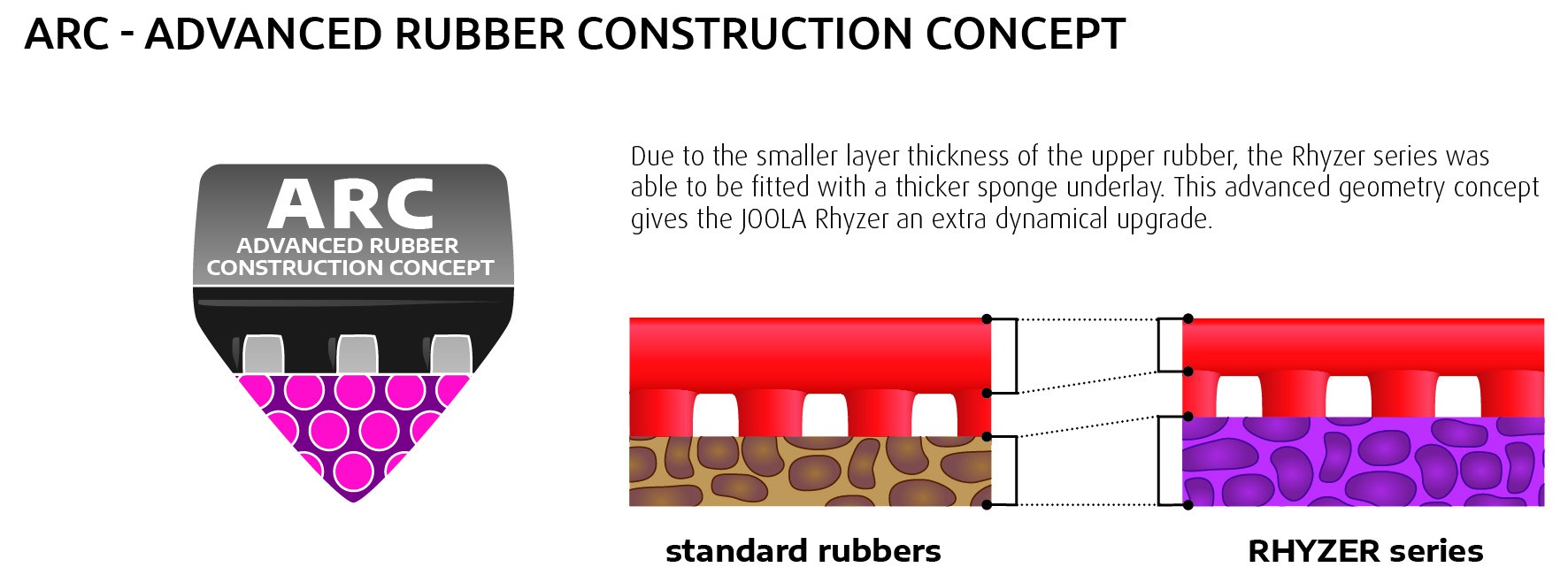 ARC - ADVANCED RUBBER CONSTRUCTION CONCEPT

ARC
ADVANCED RUBBER CONSTRUCTION CONCEPT

Due to the smaller layer thickness of the upper rubber, the Rhyzer series was able to be fitted with a thicker sponge underlay. This advanced geometry concept gives the JOOLA Rhyzer an extra dynamical upgrade.

standard rubbers

RHYZER series